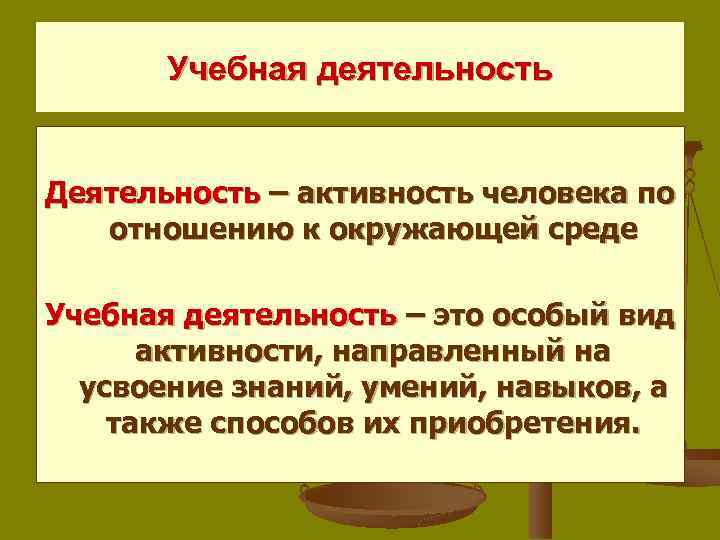 Учебная деятельность

Деятельность – активность человека по отношению к окружающей среде

Учебная деятельность – это особый вид активности, направленный на усвоение знаний, умений, навыков, а также способов их приобретения.